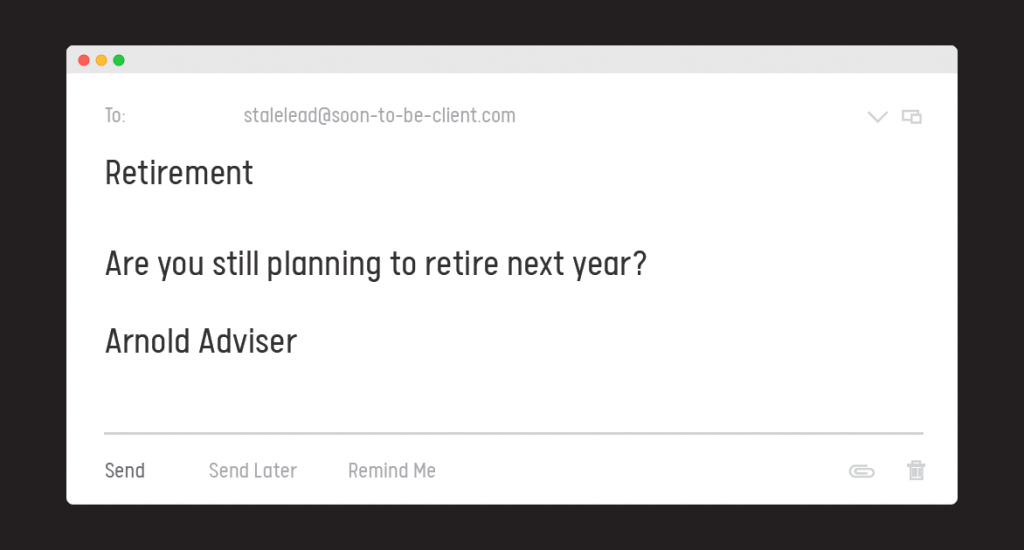 To: stalelead@soon-to-be-client.com

Retirement

Are you still planning to retire next year?

Arnold Adviser

Send Send Later Remind Me